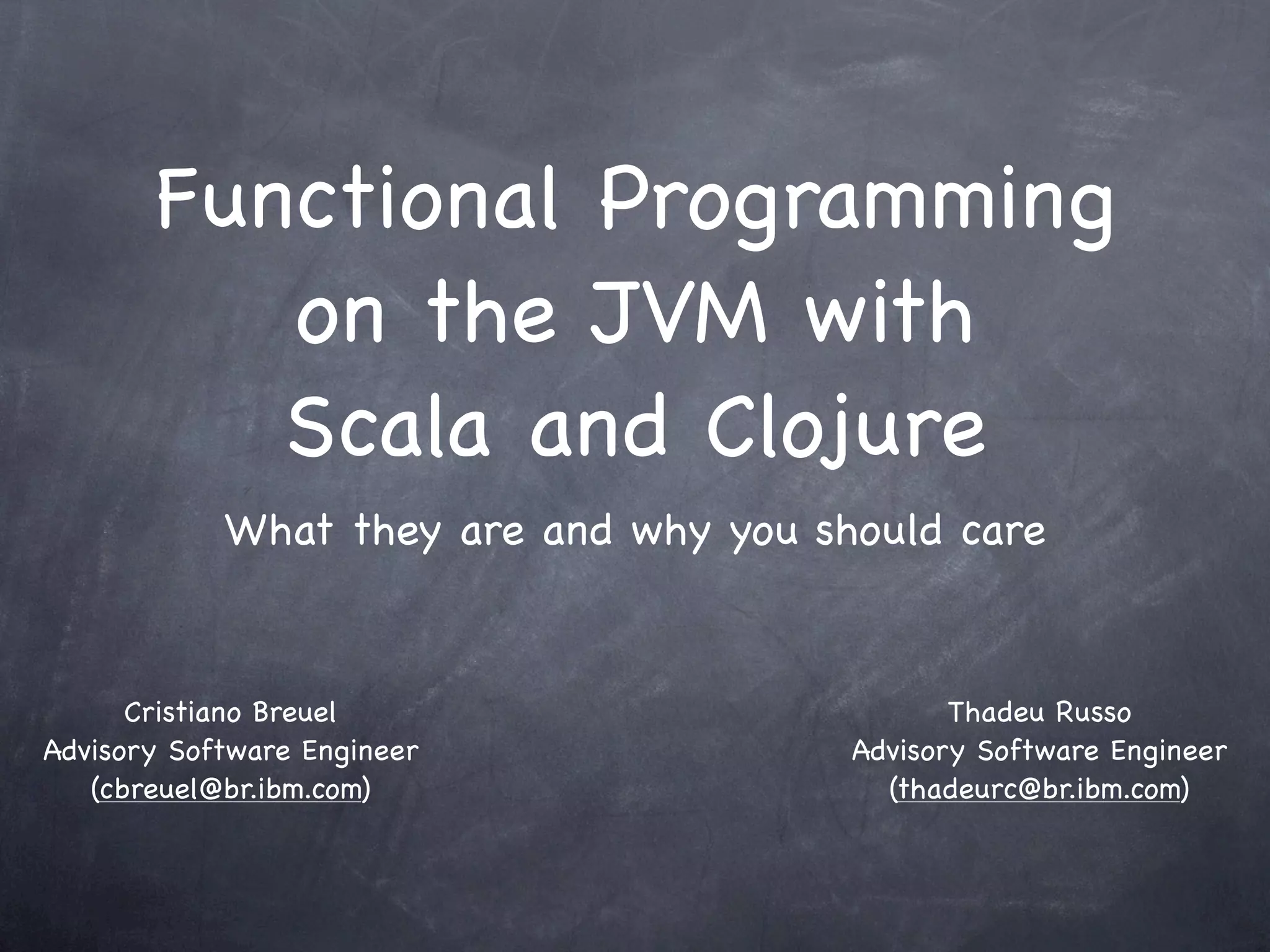 Functional Programming on the JVM with Scala and Clojure

What they are and why you should care

Cristiano Breuel
Advisory Software Engineer
(cbreuel@br.ibm.com)

Thadeu Russo
Advisory Software Engineer
(thadeurc@br.ibm.com)